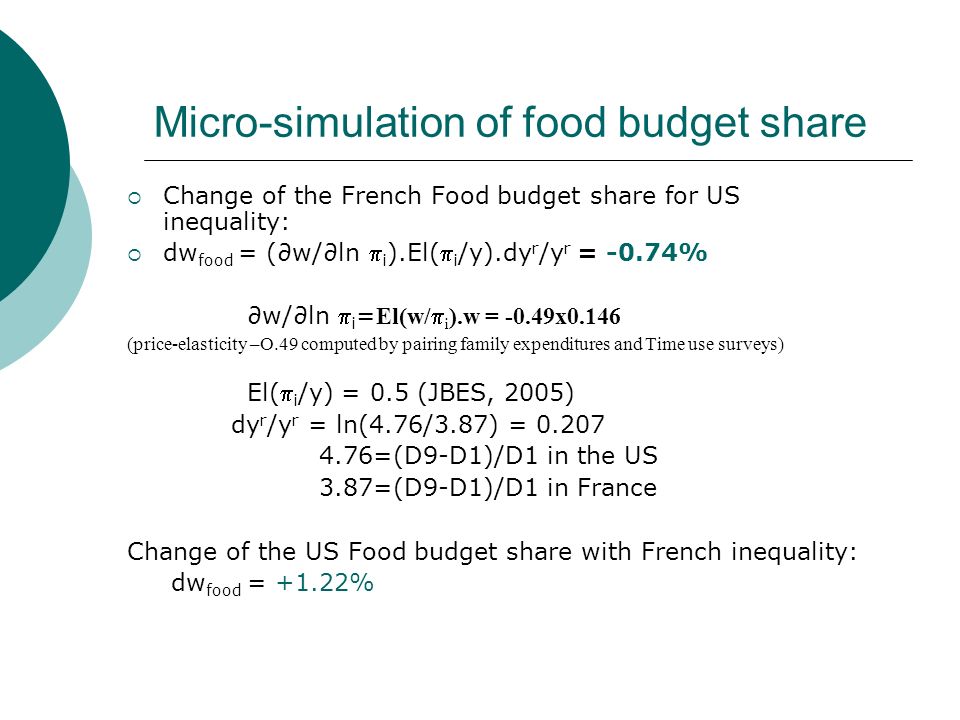 Micro-simulation of food budget share

Change of the French Food budget share for US inequality:

$dw_{food} = (\partial w/\partial \ln \pi_i).El(\pi_i/y).dy^r/y^r$ = -0.74%

$\partial w/\partial \ln \pi_i = El(w/\pi_i).w = -0.49x0.146$

(price-elasticity –O.49 computed by pairing family expenditures and Time use surveys)

$El(\pi_i/y) = 0.5$ (JBES, 2005)

$dy^r/y^r = \ln(4.76/3.87) = 0.207$

4.76=(D9-D1)/D1 in the US

3.87=(D9-D1)/D1 in France

Change of the US Food budget share with French inequality:

$dw_{food}$ = +1.22%